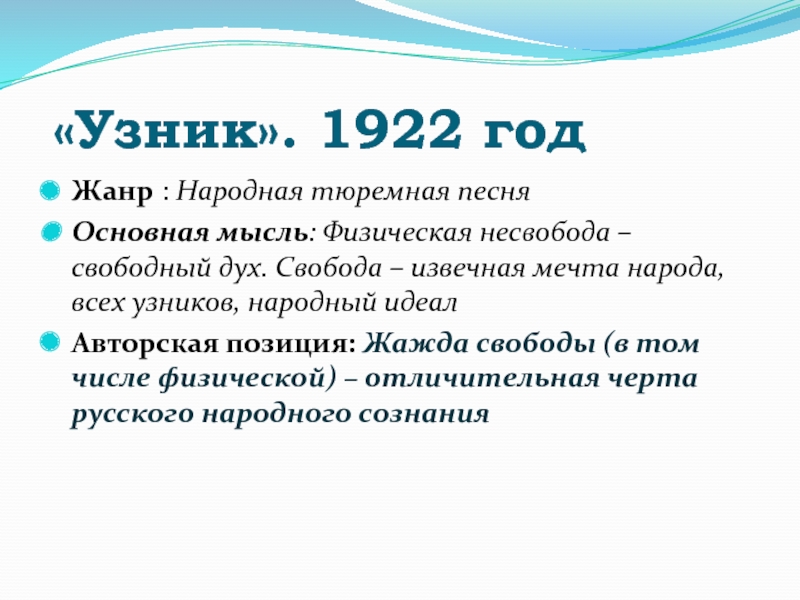 «Узник». 1922 год

Жанр : Народная тюремная песня

Основная мысль: Физическая несвобода – свободный дух. Свобода – извечная мечта народа, всех узников, народный идеал

Авторская позиция: Жажда свободы (в том числе физической) – отличительная черта русского народного сознания